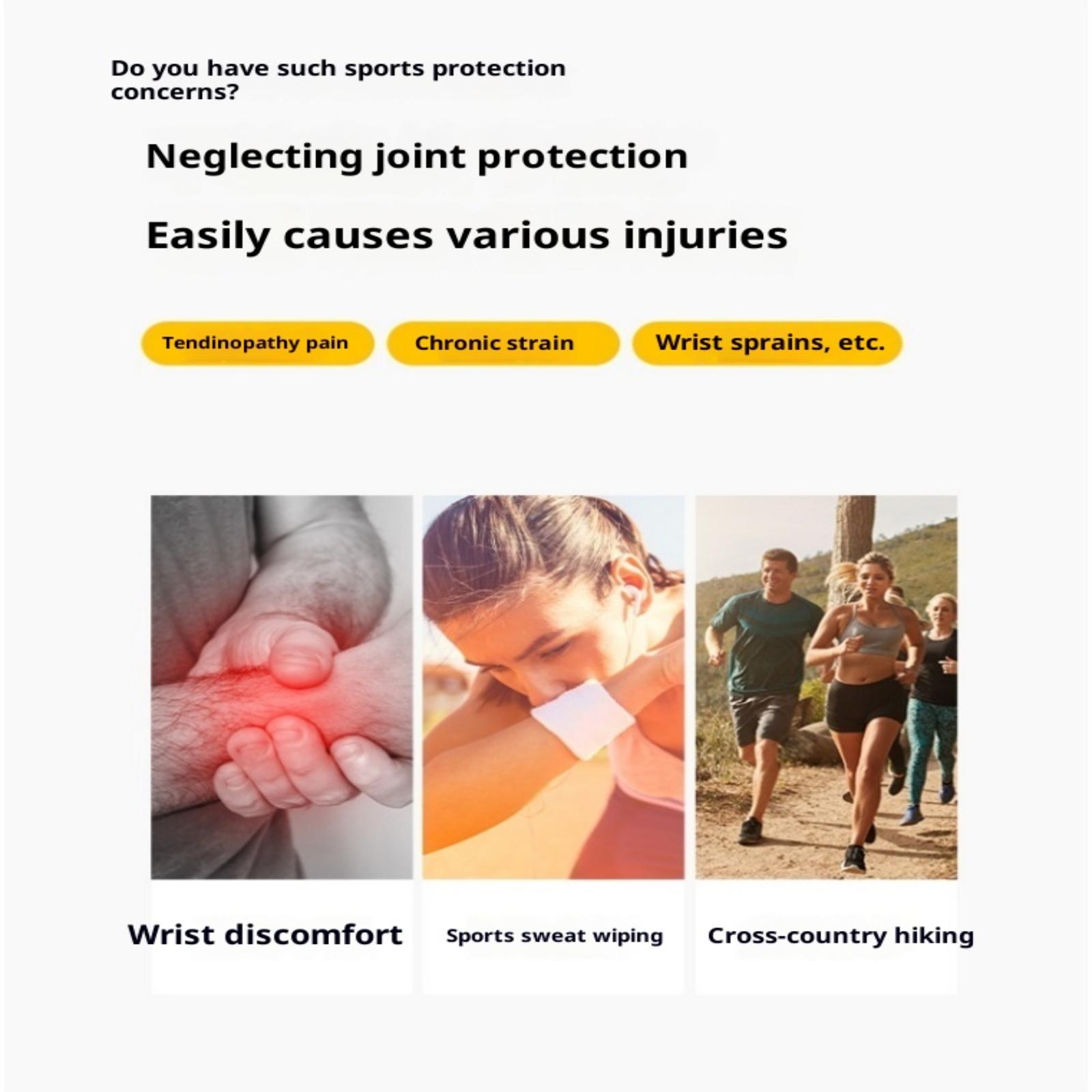 Do you have such sports protection concerns?

Neglecting joint protection

Easily causes various injuries

Tendinopathy pain

Chronic strain

Wrist sprains, etc.

Wrist discomfort

Sports sweat wiping

Cross-country hiking